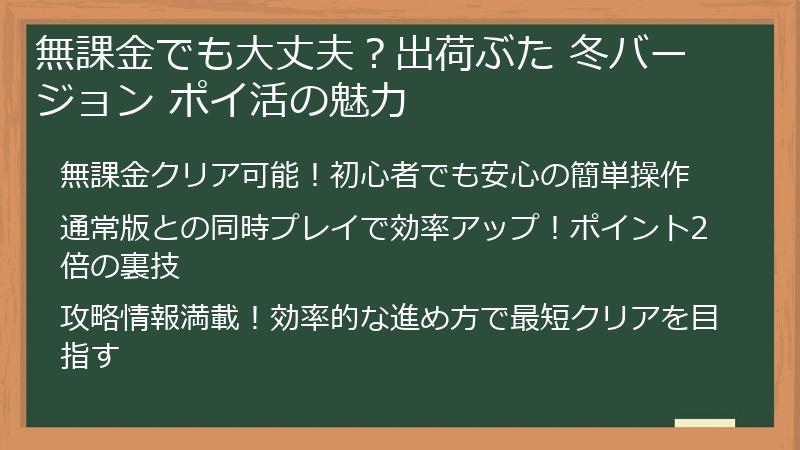 無課金でも大丈夫？出荷ぶた 冬バージョン ポイ活の魅力

無課金クリア可能！初心者でも安心の簡単操作

通常版との同時プレイで効率アップ！ポイント2倍の裏技

攻略情報満載！効率的な進め方で最短クリアを目指す